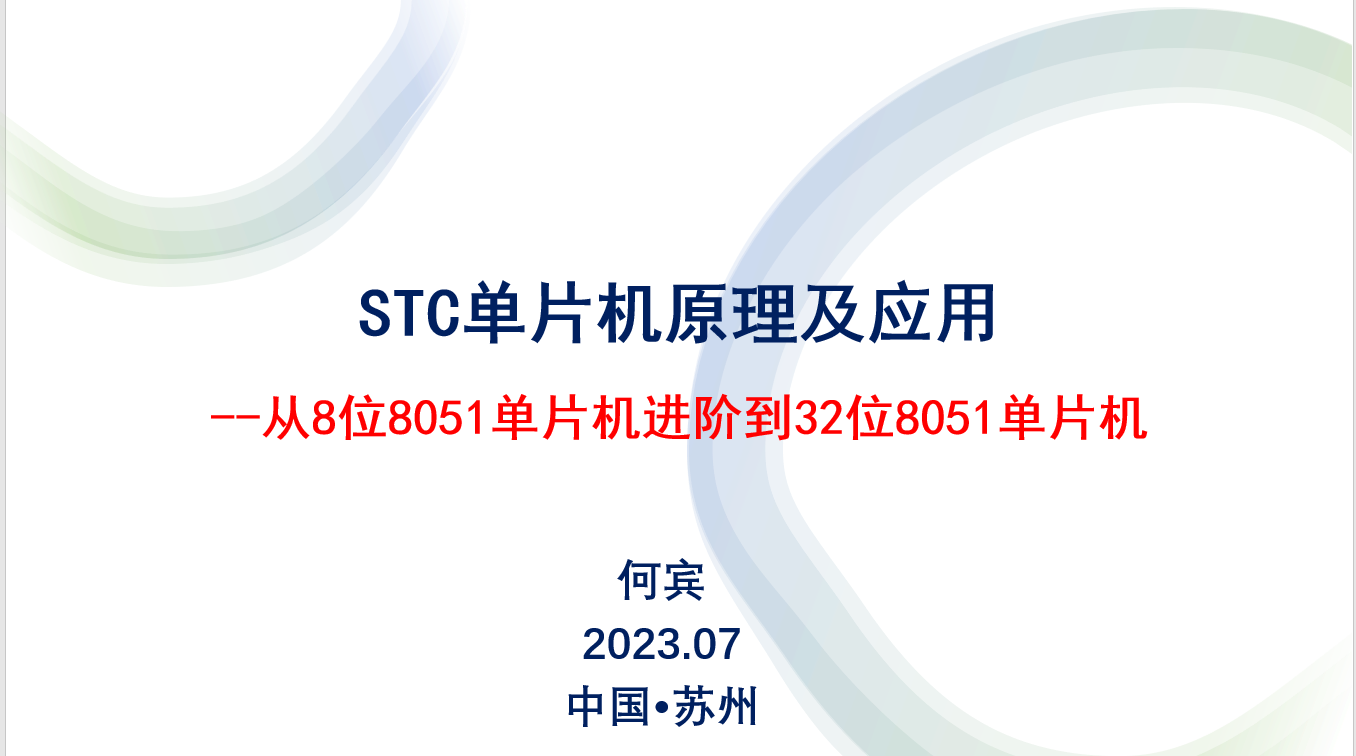 STC单片机原理及应用

--从8位8051单片机进阶到32位8051单片机

何宾

2023.07

中国•苏州